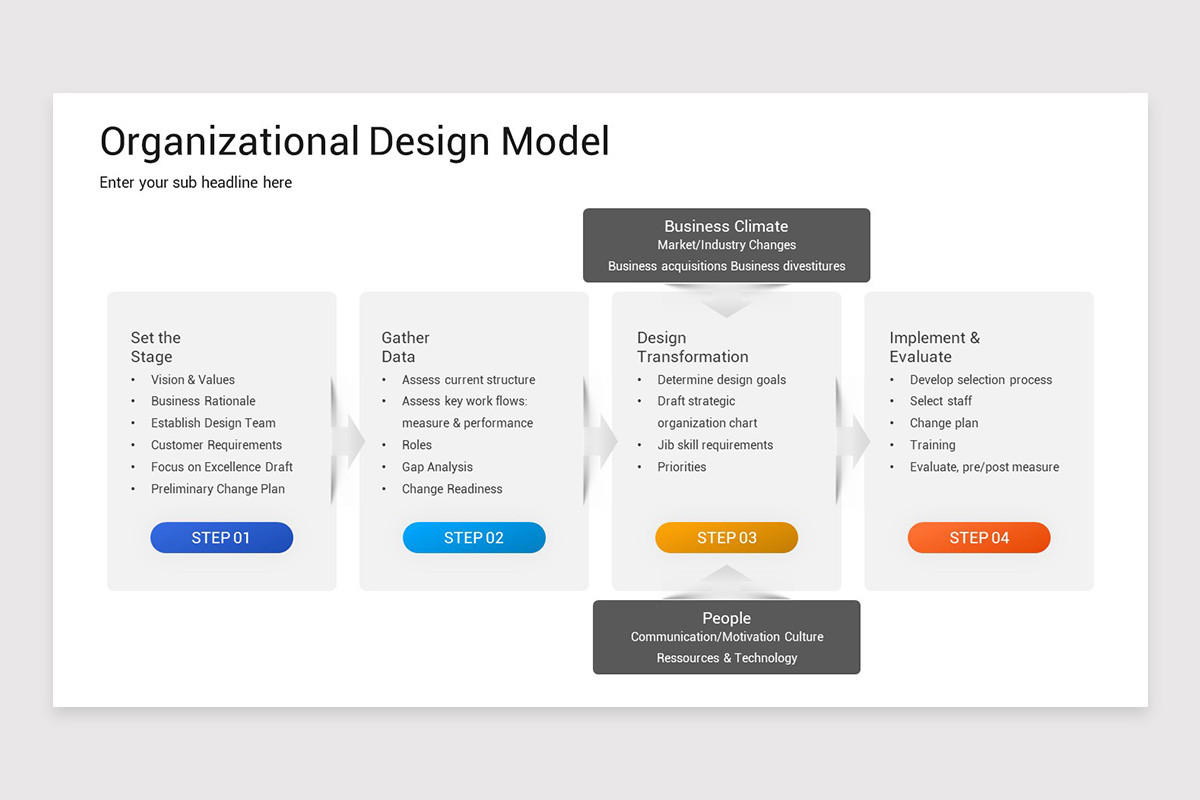 Organizational Design Model

Enter your sub headline here

Business Climate
Market/Industry Changes
Business acquisitions Business divestitures

Set the Stage
• Vision & Values
• Business Rationale
• Establish Design Team
• Customer Requirements
• Focus on Excellence Draft
• Preliminary Change Plan

STEP 01

Gather Data
• Assess current structure
• Assess key work flows: measure & performance
• Roles
• Gap Analysis
• Change Readiness

STEP 02

Design Transformation
• Determine design goals
• Draft strategic organization chart
• Jib skill requirements
• Priorities

STEP 03

Implement & Evaluate
• Develop selection process
• Select staff
• Change plan
• Training
• Evaluate, pre/post measure

STEP 04

People
Communication/Motivation Culture
Ressources & Technology